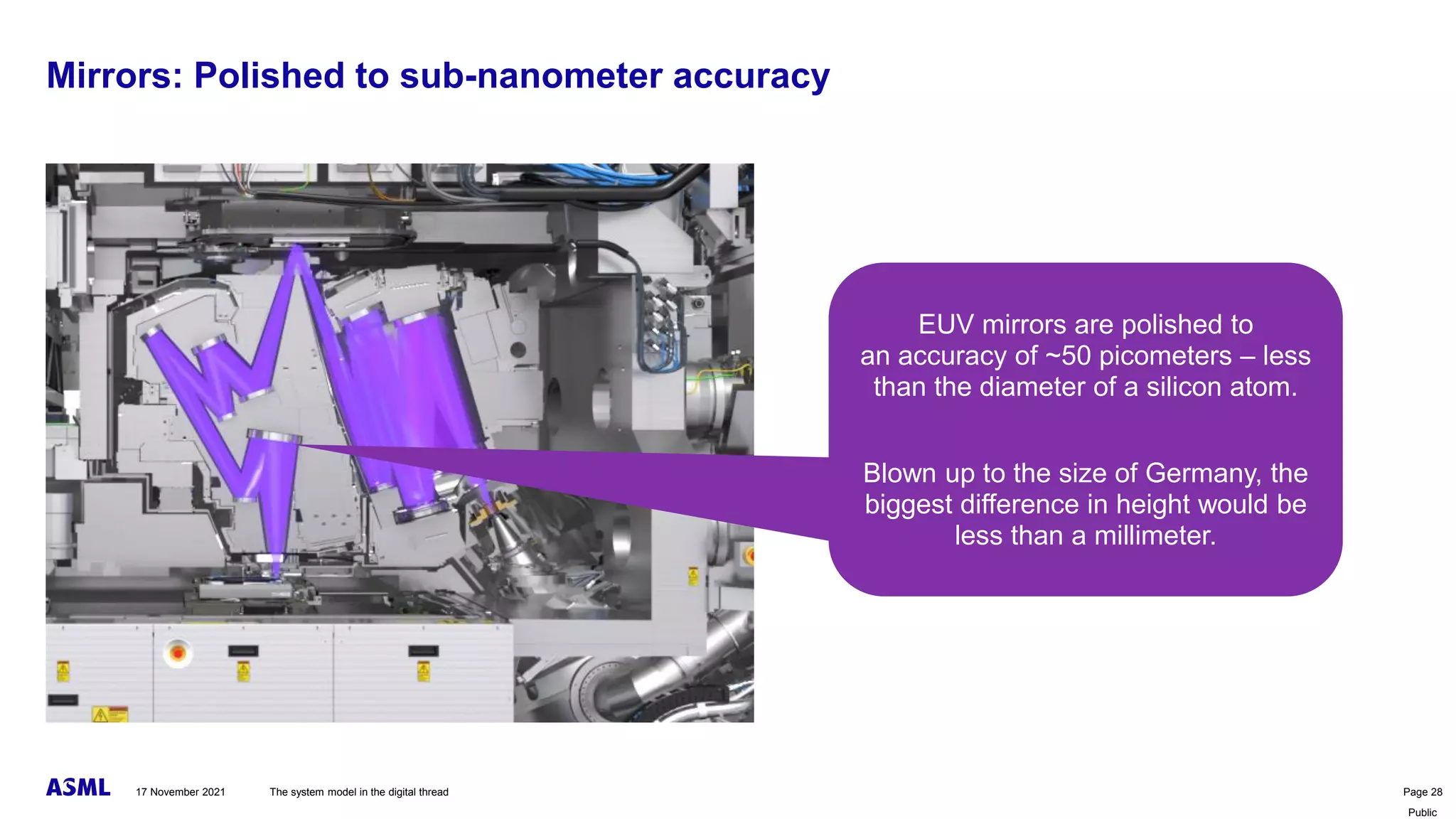 Mirrors: Polished to sub-nanometer accuracy

EUV mirrors are polished to an accuracy of ~50 picometers – less than the diameter of a silicon atom.

Blown up to the size of Germany, the biggest difference in height would be less than a millimeter.

ASML 17 November 2021 The system model in the digital thread

Page 28
Public